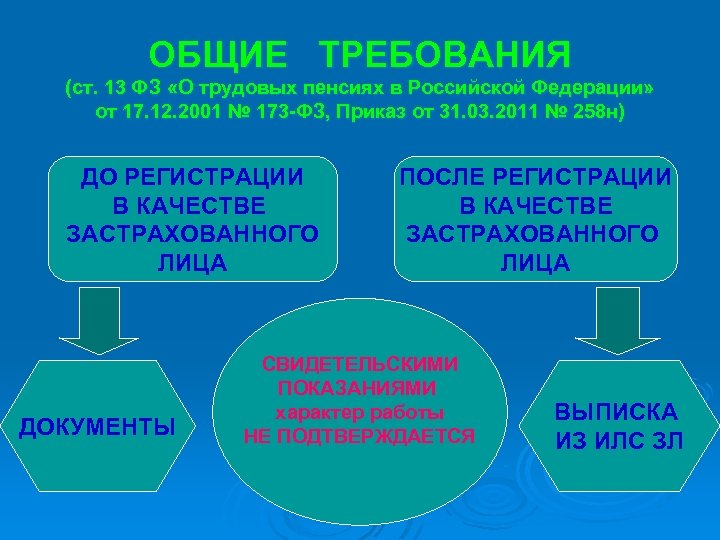 ОБЩИЕ ТРЕБОВАНИЯ
(ст. 13 ФЗ «О трудовых пенсиях в Российской Федерации» от 17.12.2001 № 173-ФЗ, Приказ от 31.03.2011 № 258н)

ДО РЕГИСТРАЦИИ В КАЧЕСТВЕ ЗАСТРАХОВАННОГО ЛИЦА

ПОСЛЕ РЕГИСТРАЦИИ В КАЧЕСТВЕ ЗАСТРАХОВАННОГО ЛИЦА

ДОКУМЕНТЫ

СВИДЕТЕЛЬСКИМИ ПОКАЗАНИЯМИ характер работы НЕ ПОДТВЕРЖДАЕТСЯ

ВЫПИСКА ИЗ ИЛС ЗЛ